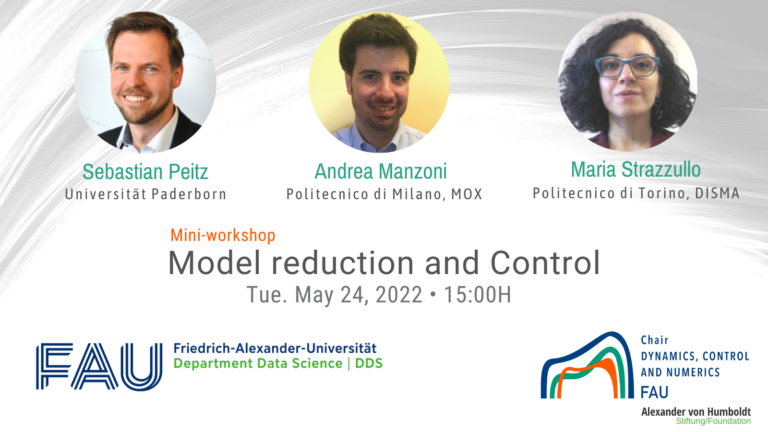 Sebastian Peitz
Universität Paderborn

Andrea Manzoni
Politecnico di Milano, MOX

Maria Strazzullo
Politecnico di Torino, DISMA

Mini-workshop
Model reduction and Control
Tue. May 24, 2022 • 15:00H

FAU
Friedrich-Alexander-Universität
Department Data Science | DDS

Chair
DYNAMICS, CONTROL AND NUMERICS
FAU

Alexander von Humboldt
Stiftung/Foundation